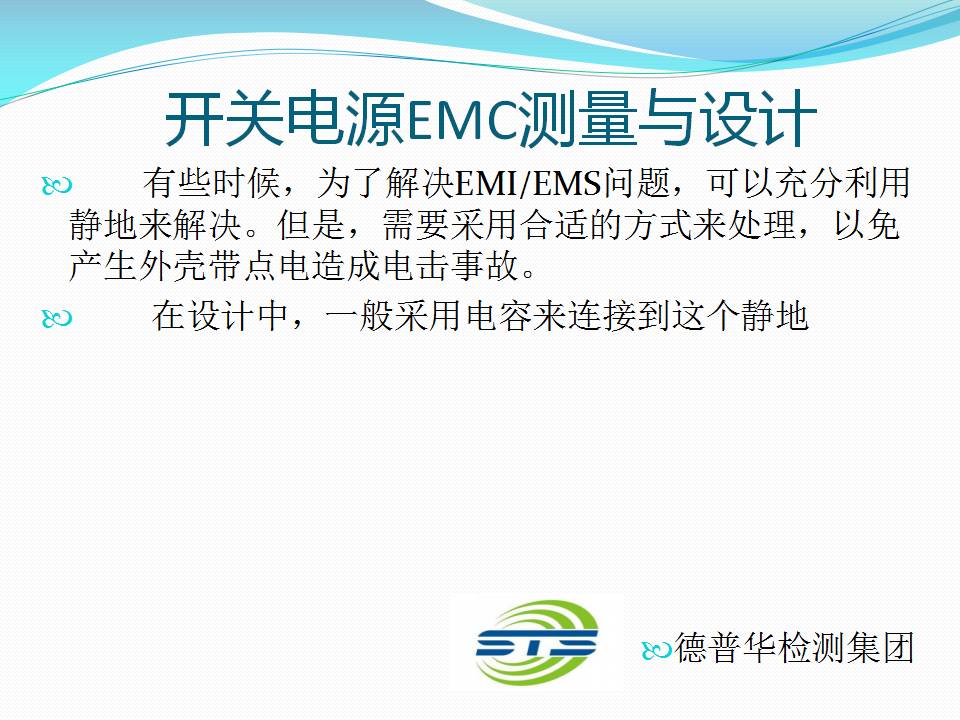 开关电源EMC测量与设计

有些时候，为了解决EMI/EMS问题，可以充分利用静地来解决。但是，需要采用合适的方式来处理，以免产生外壳带点电造成电击事故。

在设计中，一般采用电容来连接到这个静地

STS

德普华检测集团